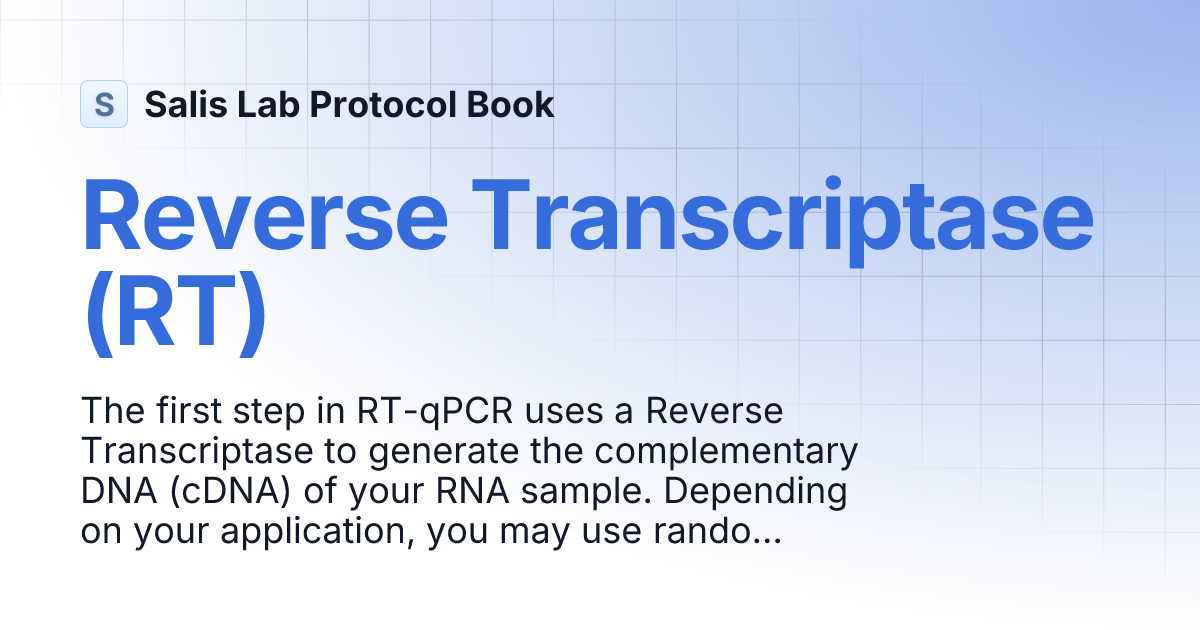 S Salis Lab Protocol Book

Reverse Transcriptase (RT)

The first step in RT-qPCR uses a Reverse Transcriptase to generate the complementary DNA (cDNA) of your RNA sample. Depending on your application, you may use rando...